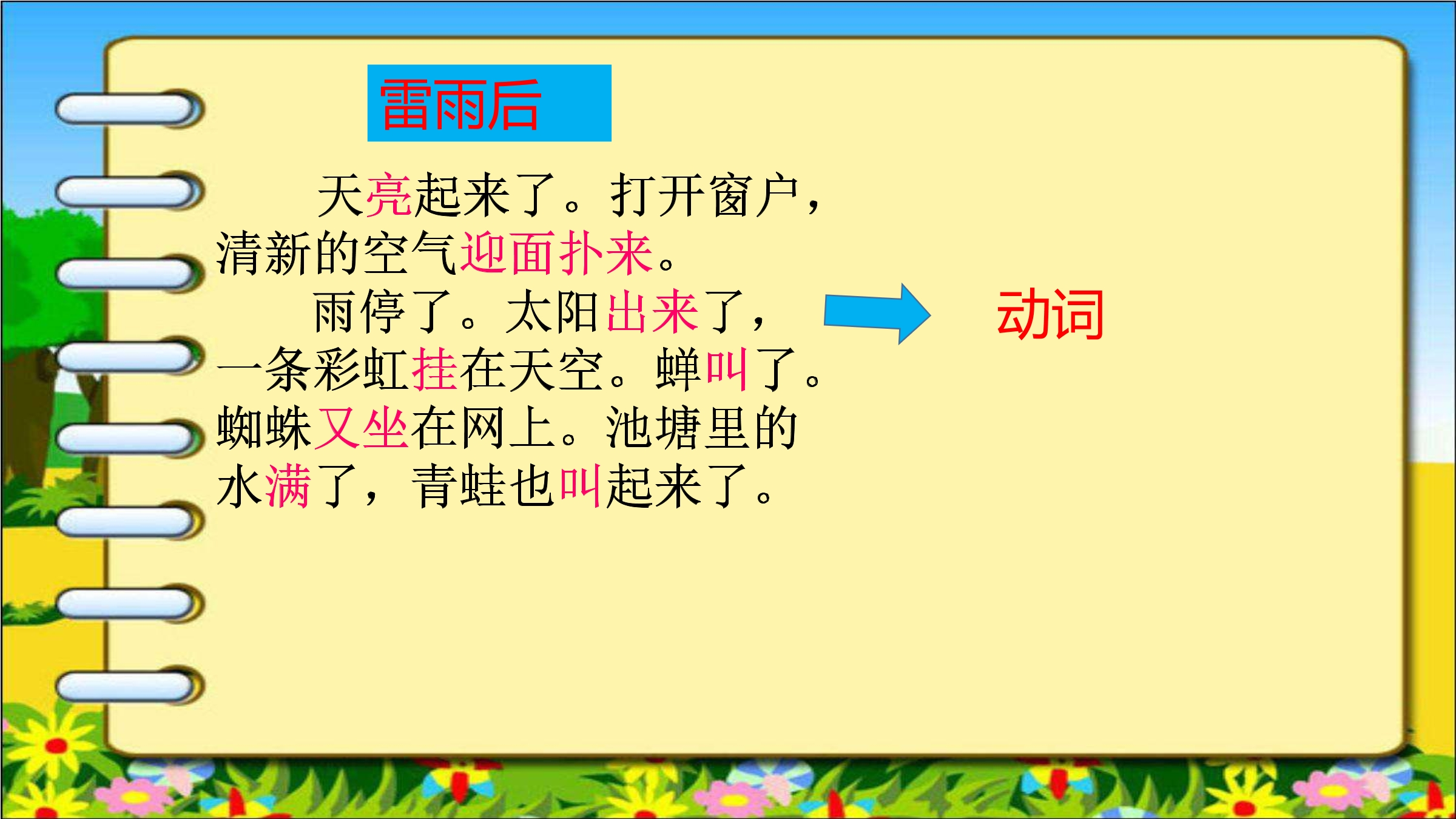 雷雨后

天亮起来了。打开窗户，清新的空气迎面扑来。

雨停了。太阳出来了，一条彩虹挂在天空。蝉叫了。蜘蛛又坐在网上。池塘里的水满了，青蛙也叫起来了。

动词